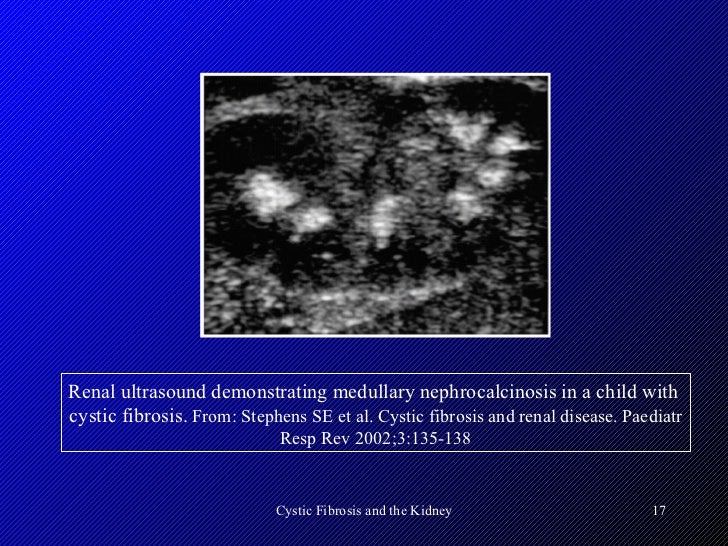 Renal ultrasound demonstrating medullary nephrocalcinosis in a child with cystic fibrosis. From: Stephens SE et al. Cystic fibrosis and renal disease. Paediatr Resp Rev 2002;3:135-138

Cystic Fibrosis and the Kidney

17